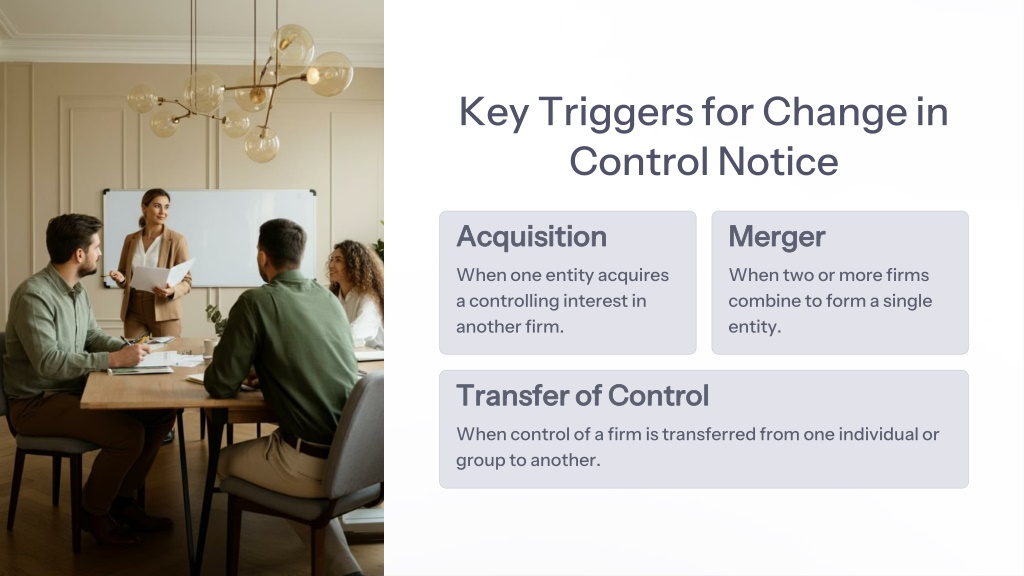 Key Triggers for Change in Control Notice

Acquisition

When one entity acquires a controlling interest in another firm.

Merger

When two or more firms combine to form a single entity.

Transfer of Control

When control of a firm is transferred from one individual or group to another.